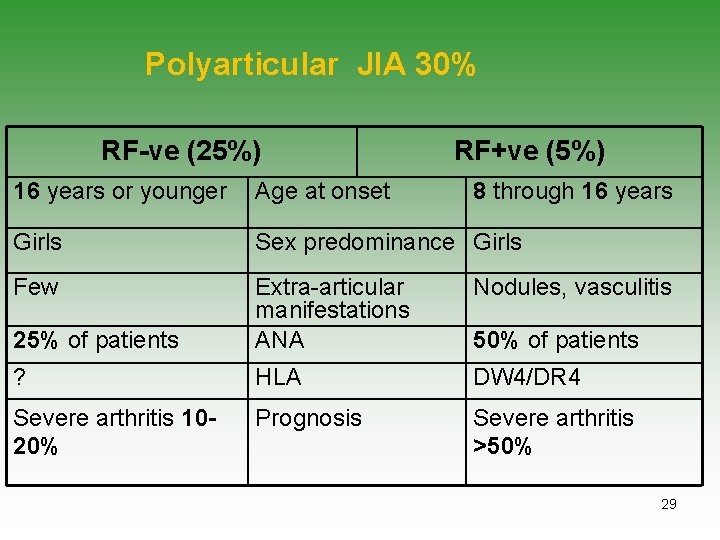 Polyarticular JIA 30%

| RF-ve (25%) | | RF+ve (5%) |
|---|---|---|
| 16 years or younger | Age at onset | 8 through 16 years |
| Girls | Sex predominance | Girls |
| Few | Extra-articular manifestations | Nodules, vasculitis |
| 25% of patients | ANA | 50% of patients |
| ? | HLA | DW4/DR4 |
| Severe arthritis 10-20% | Prognosis | Severe arthritis >50% |

29